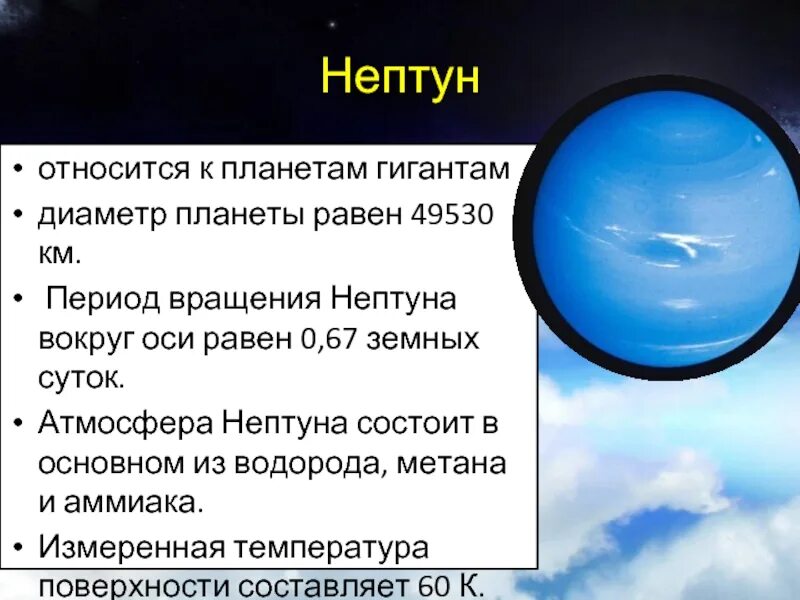 Нептун

• относится к планетам гигантам
• диаметр планеты равен 49530 км.
• Период вращения Нептуна вокруг оси равен 0,67 земных суток.
• Атмосфера Нептуна состоит в основном из водорода, метана и аммиака.
• Измеренная температура поверхности составляет 60 К.